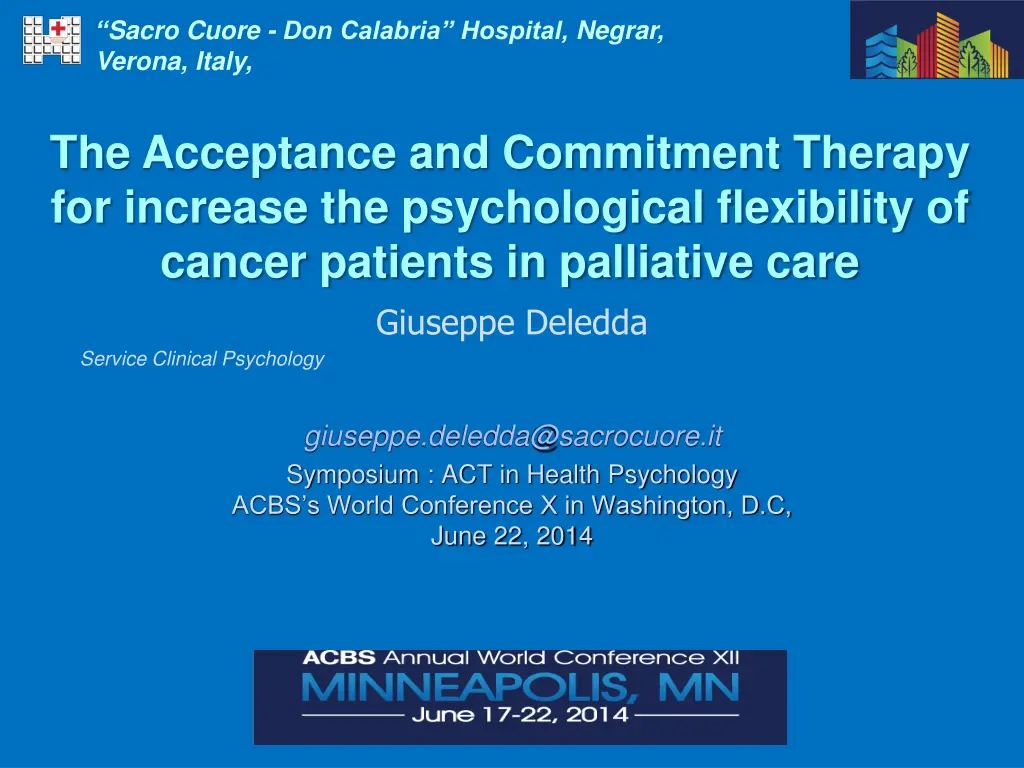 “Sacro Cuore - Don Calabria” Hospital, Negrar, Verona, Italy,

The Acceptance and Commitment Therapy for increase the psychological flexibility of cancer patients in palliative care

Giuseppe Deledda

Service Clinical Psychology

giuseppe.deledda@sacrocuore.it
Symposium : ACT in Health Psychology
ACBS’s World Conference X in Washington, D.C,
June 22, 2014

ACBS Annual World Conference XII
MINNEAPOLIS, MN
June 17-22, 2014